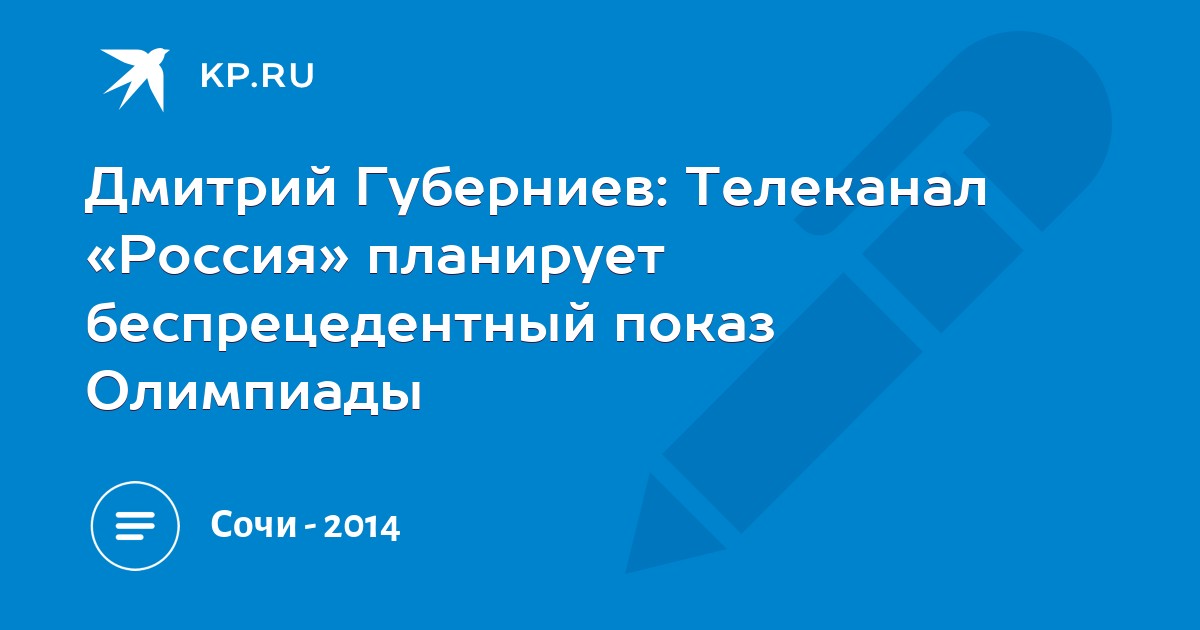 KP.RU

Дмитрий Губерниев: Телеканал «Россия» планирует беспрецедентный показ Олимпиады

Сочи - 2014